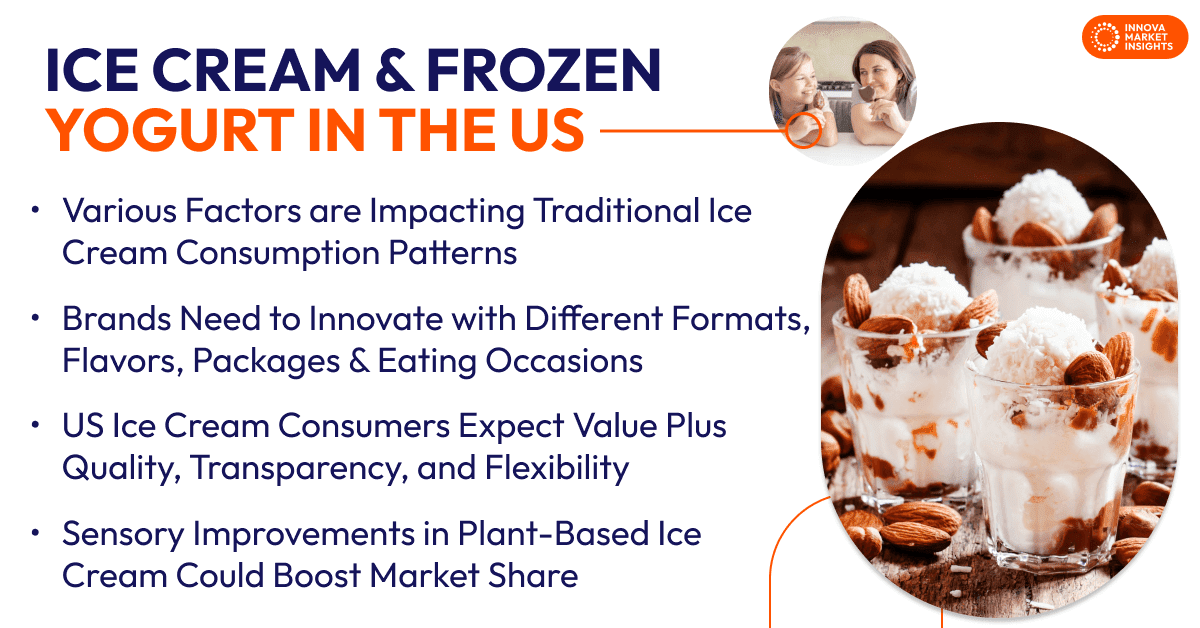 INNOVA MARKET INSIGHTS

ICE CREAM & FROZEN YOGURT IN THE US

• Various Factors are Impacting Traditional Ice Cream Consumption Patterns

• Brands Need to Innovate with Different Formats, Flavors, Packages & Eating Occasions

• US Ice Cream Consumers Expect Value Plus Quality, Transparency, and Flexibility

• Sensory Improvements in Plant-Based Ice Cream Could Boost Market Share